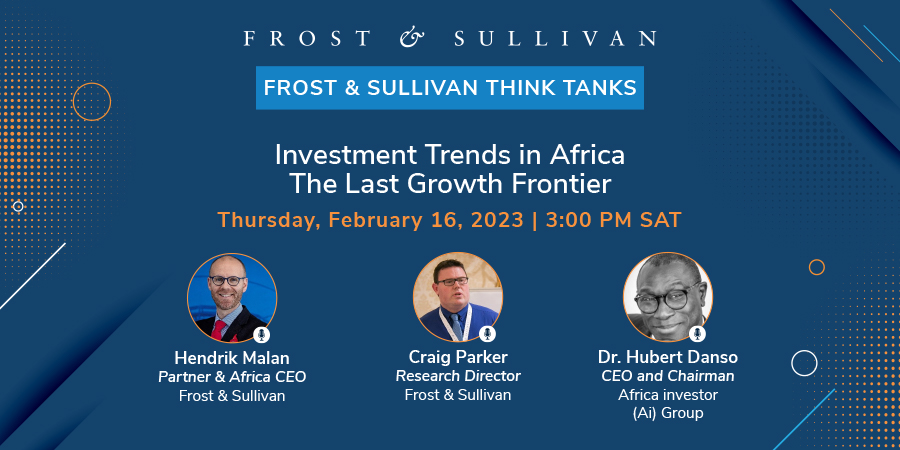 FROST & SULLIVAN

FROST & SULLIVAN THINK TANKS

Investment Trends in Africa
The Last Growth Frontier

Thursday, February 16, 2023 | 3:00 PM SAT

Hendrik Malan
Partner & Africa CEO
Frost & Sullivan

Craig Parker
Research Director
Frost & Sullivan

Dr. Hubert Danso
CEO and Chairman
Africa investor
(Ai) Group